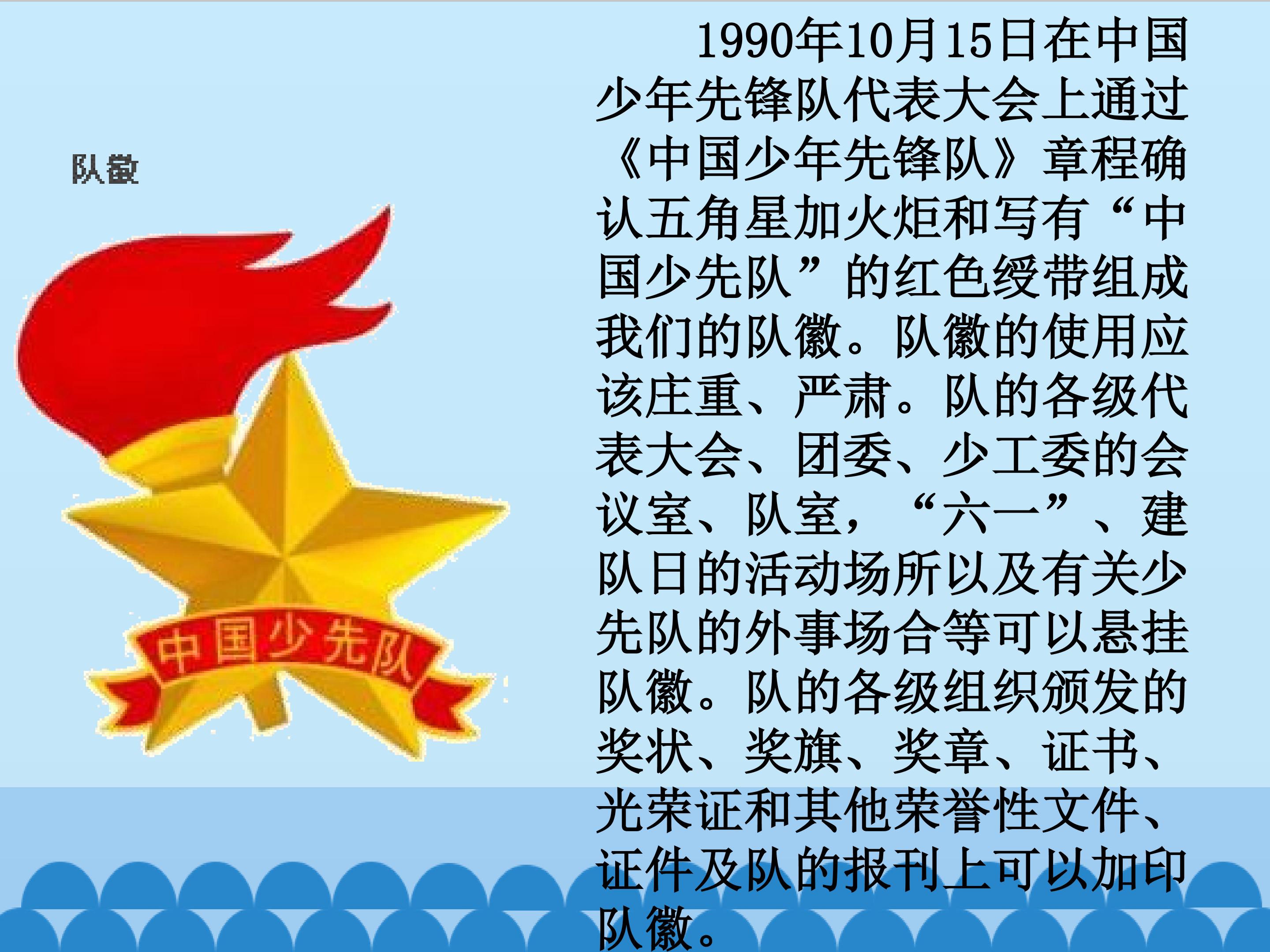 队徽

中国少先队

1990年10月15日在中国少年先锋队代表大会上通过《中国少年先锋队》章程确认五角星加火炬和写有“中国少先队”的红色绶带组成我们的队徽。队徽的使用应该庄重、严肃。队的各级代表大会、团委、少工委的会议室、队室，“六一”、建队日的活动场所以及有关少先队的外事场合等可以悬挂队徽。队的各级组织颁发的奖状、奖旗、奖章、证书、光荣证和其他荣誉性文件、证件及队的报刊上可以加印队徽。